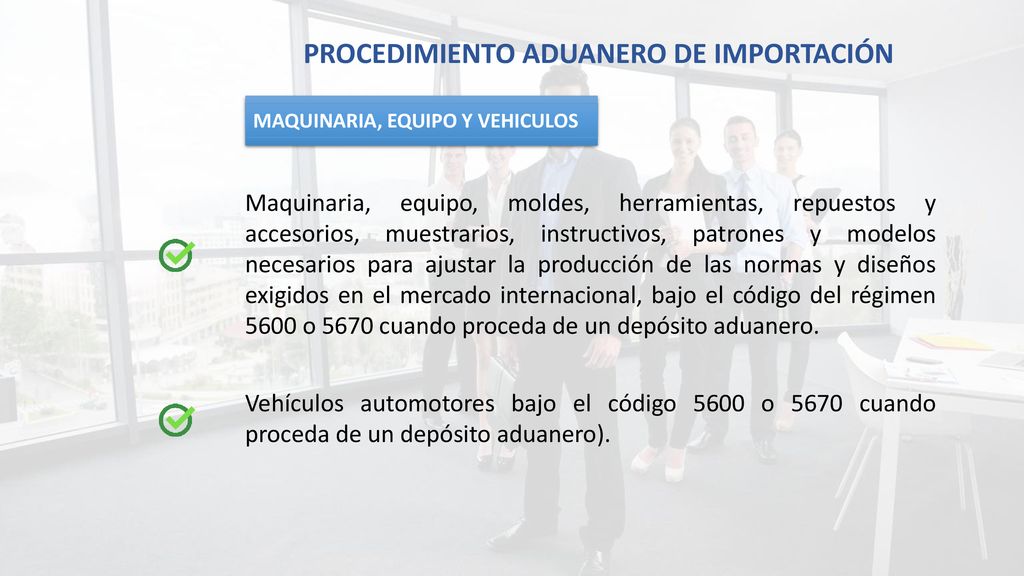 PROCEDIMIENTO ADUANERO DE IMPORTACIÓN

MAQUINARIA, EQUIPO Y VEHICULOS

Maquinaria, equipo, moldes, herramientas, repuestos y accesorios, muestrarios, instructivos, patrones y modelos necesarios para ajustar la producción de las normas y diseños exigidos en el mercado internacional, bajo el código del régimen 5600 o 5670 cuando proceda de un depósito aduanero.

Vehículos automotores bajo el código 5600 o 5670 cuando proceda de un depósito aduanero).